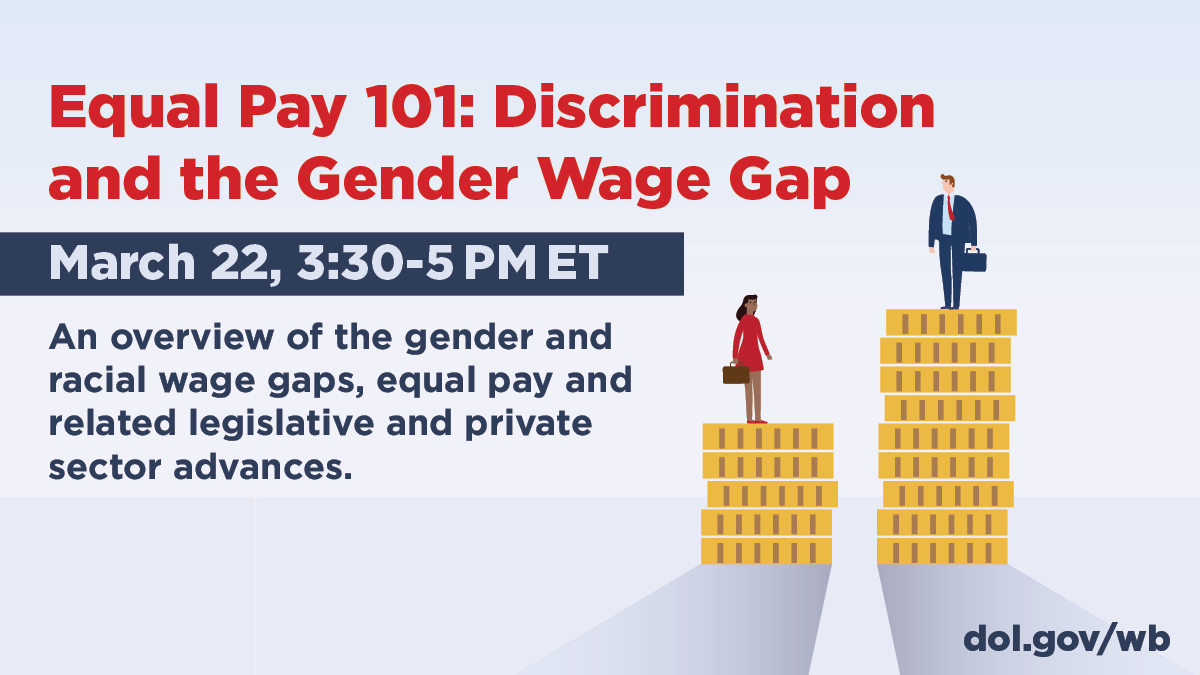 Equal Pay 101: Discrimination and the Gender Wage Gap

March 22, 3:30-5 PM ET

An overview of the gender and racial wage gaps, equal pay and related legislative and private sector advances.

dol.gov/wb